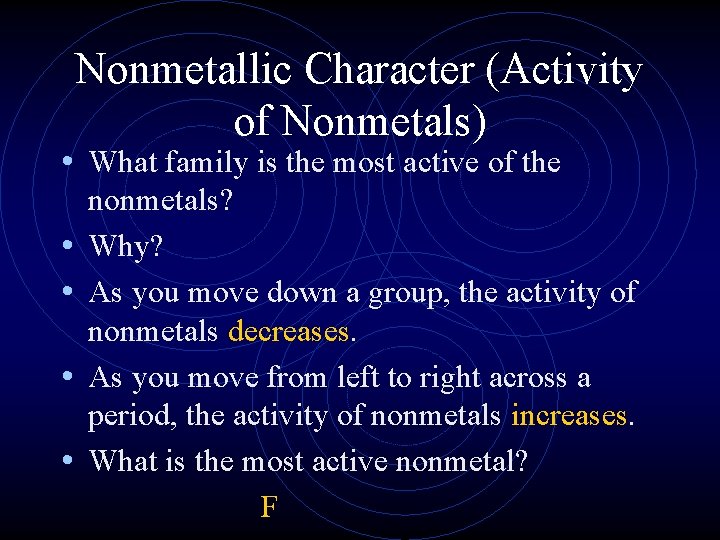 Nonmetallic Character (Activity of Nonmetals)

• What family is the most active of the nonmetals?
• Why?
• As you move down a group, the activity of nonmetals decreases.
• As you move from left to right across a period, the activity of nonmetals increases.
• What is the most active nonmetal?

F